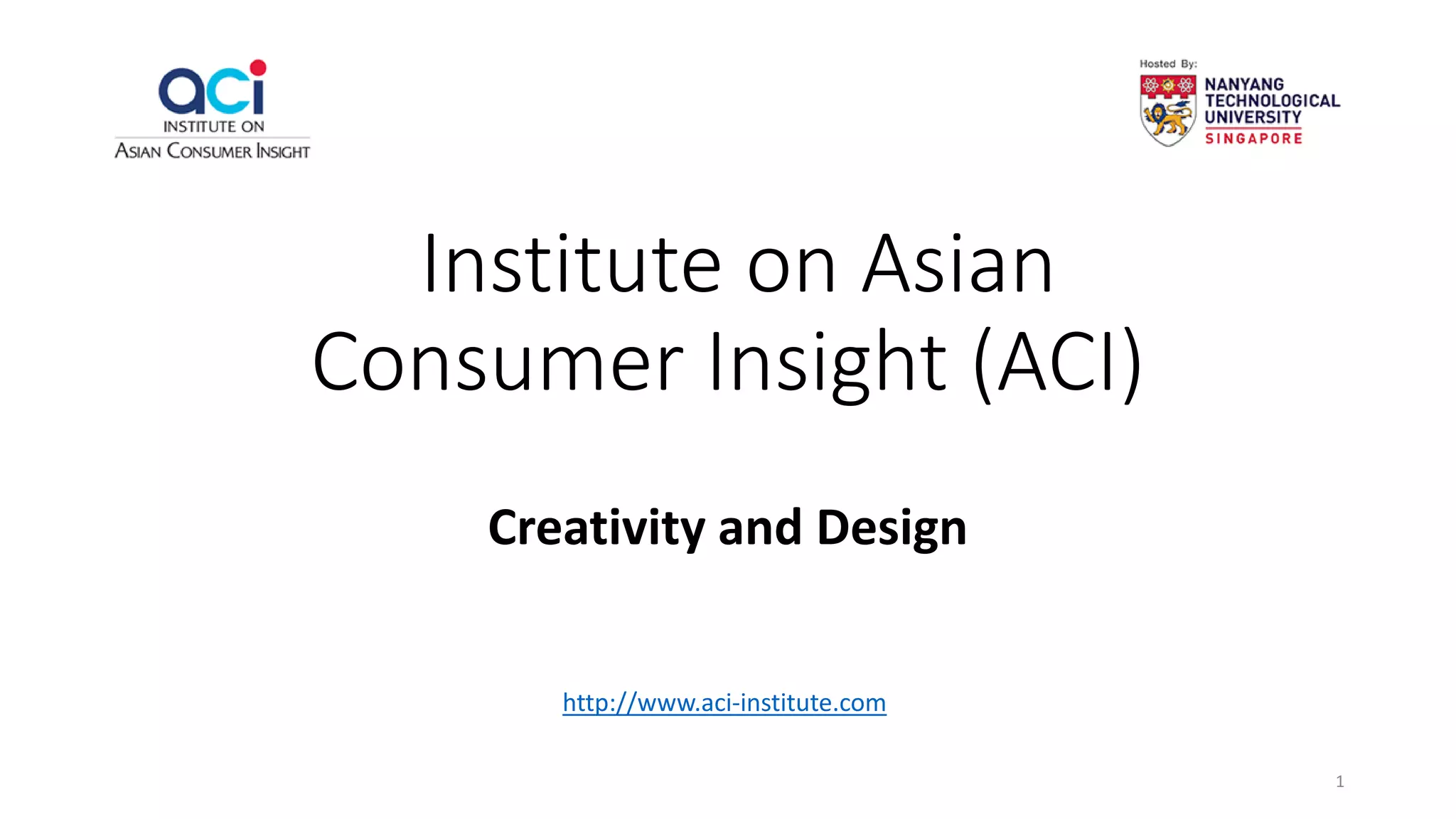 aci
INSTITUTE ON
ASIAN CONSUMER INSIGHT

Hosted By:
NANYANG
TECHNOLOGICAL
UNIVERSITY
SINGAPORE

Institute on Asian Consumer Insight (ACI)

Creativity and Design

http://www.aci-institute.com

1